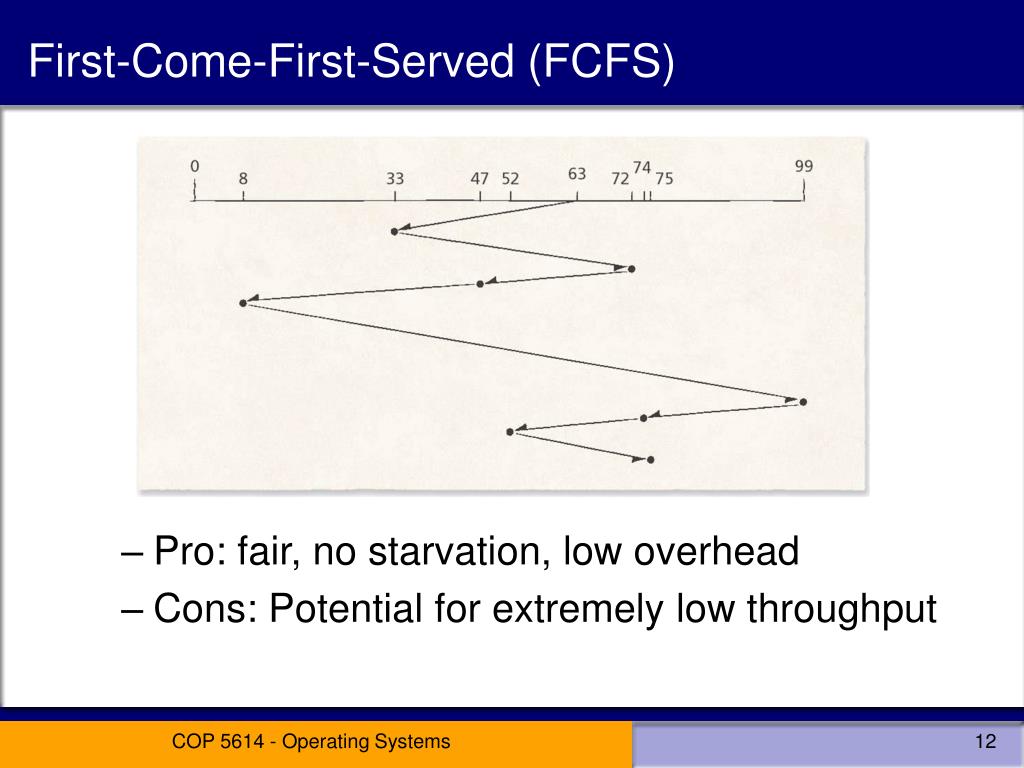 First-Come-First-Served (FCFS)

0 8 33 47 52 63 72 74 75 99

– Pro: fair, no starvation, low overhead
– Cons: Potential for extremely low throughput

COP 5614 - Operating Systems

12